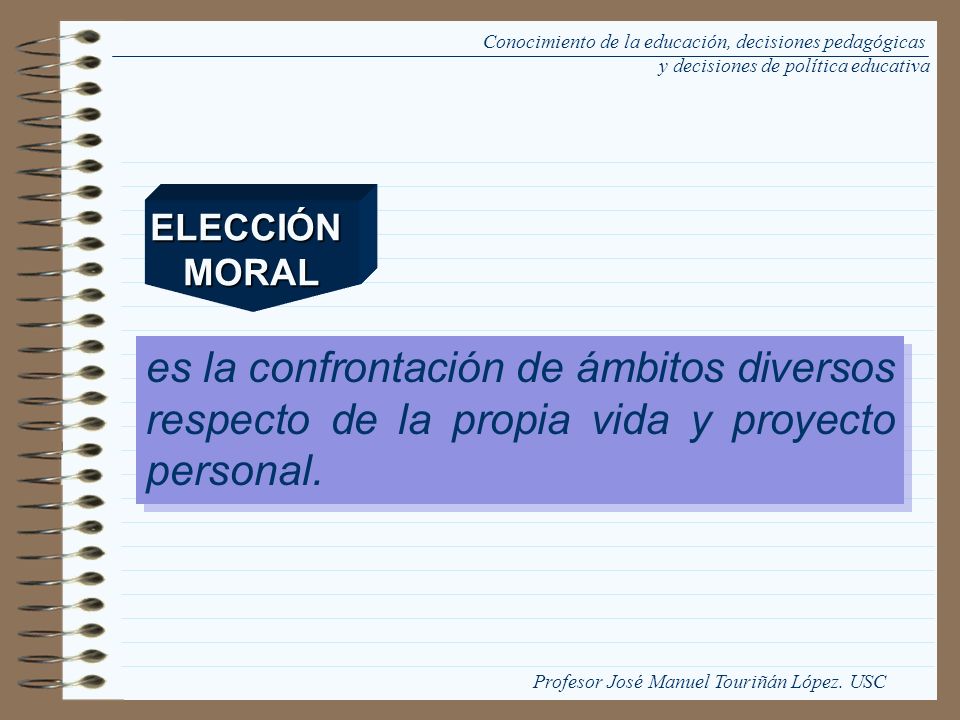 Conocimiento de la educación, decisiones pedagógicas
y decisiones de política educativa

ELECCIÓN
MORAL

es la confrontación de ámbitos diversos respecto de la propia vida y proyecto personal.

Profesor José Manuel Touriñán López. USC